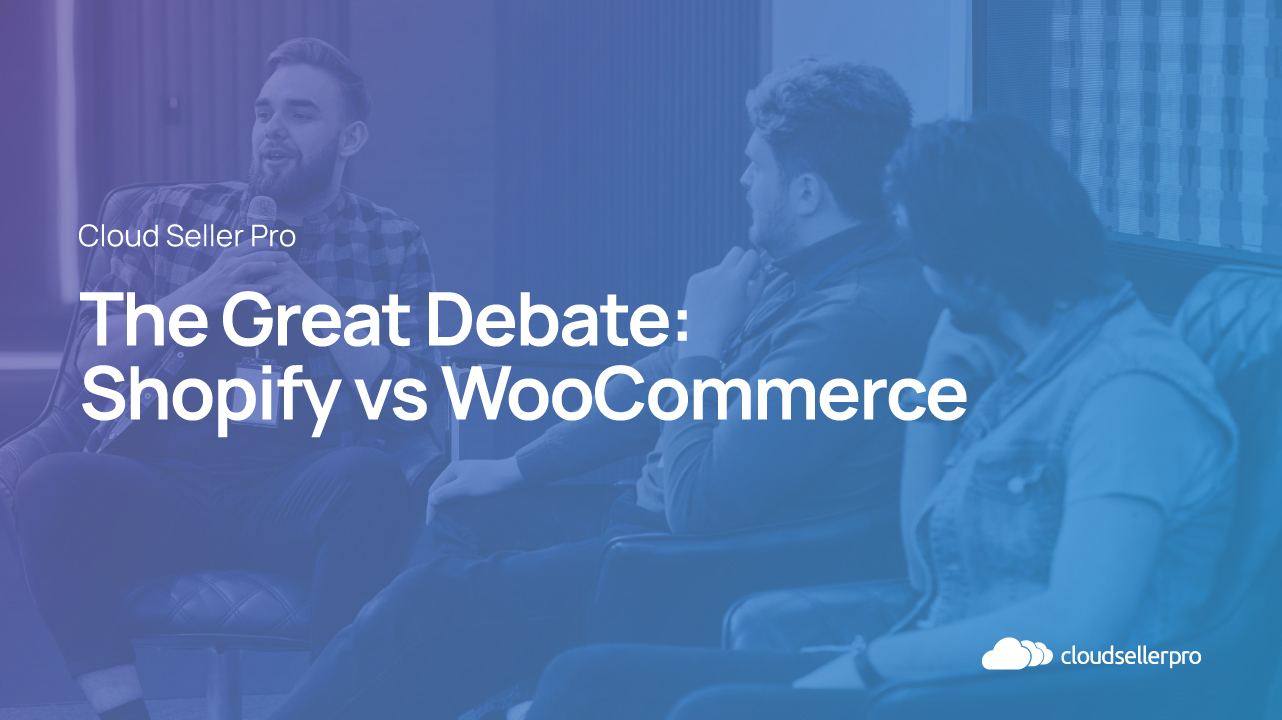 Cloud Seller Pro

The Great Debate:
Shopify vs WooCommerce

cloudsellerpro